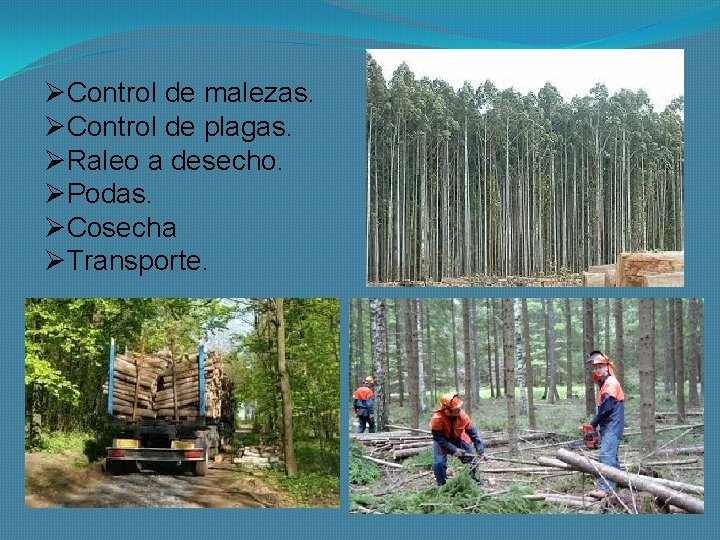 ➢Control de malezas.
➢Control de plagas.
➢Raleo a desecho.
➢Podas.
➢Cosecha
➢Transporte.